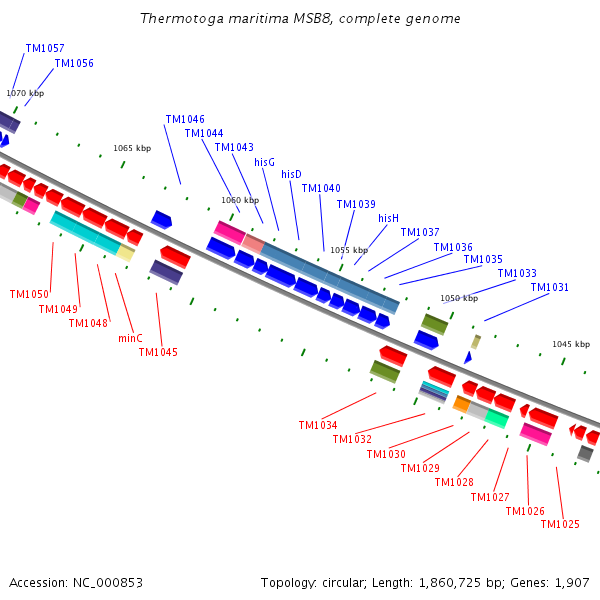 Thermotoga maritima MSB8, complete genome

TM1057
TM1056
1070 kbp
1065 kbp
TM1046
TM1044
TM1043
hisG
hisD
TM1040
TM1039
hisH
TM1037
TM1036
TM1035
TM1033
TM1031
1060 kbp
1055 kbp
1050 kbp
1045 kbp
TM1050
TM1049
TM1048
minC
TM1045
TM1034
TM1032
TM1030
TM1029
TM1028
TM1027
TM1026
TM1025

Accession: NC_000853
Topology: circular; Length: 1,860,725 bp; Genes: 1,907